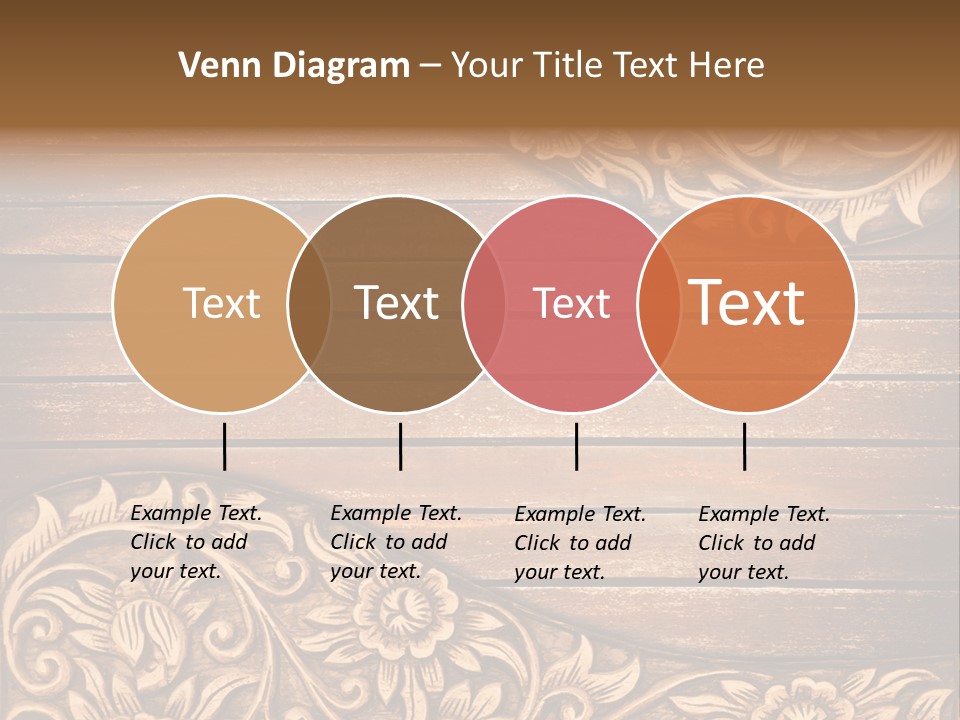 Venn Diagram – Your Title Text Here

Text

Text

Text

Text

Example Text. Click to add your text.

Example Text. Click to add your text.

Example Text. Click to add your text.

Example Text. Click to add your text.